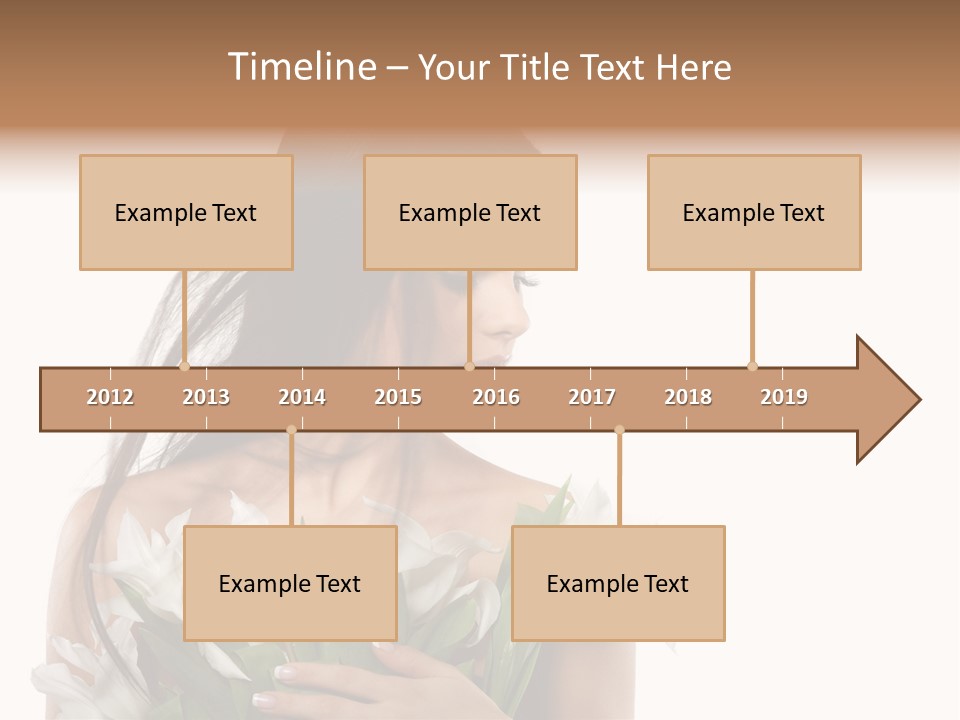 Timeline – Your Title Text Here

Example Text

Example Text

Example Text

2012 2013 2014 2015 2016 2017 2018 2019

Example Text

Example Text